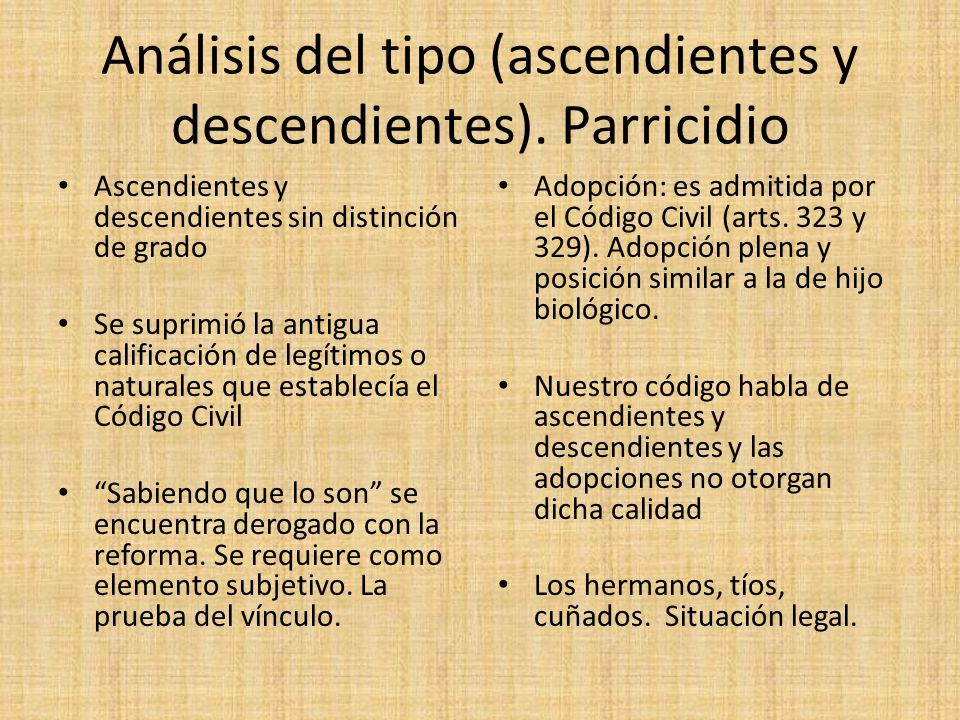 Análisis del tipo (ascendientes y descendientes). Parricidio

• Ascendientes y descendientes sin distinción de grado

• Se suprimió la antigua calificación de legítimos o naturales que establecía el Código Civil

• “Sabiendo que lo son” se encuentra derogado con la reforma. Se requiere como elemento subjetivo. La prueba del vínculo.

• Adopción: es admitida por el Código Civil (arts. 323 y 329). Adopción plena y posición similar a la de hijo biológico.

• Nuestro código habla de ascendientes y descendientes y las adopciones no otorgan dicha calidad

• Los hermanos, tíos, cuñados.  Situación legal.